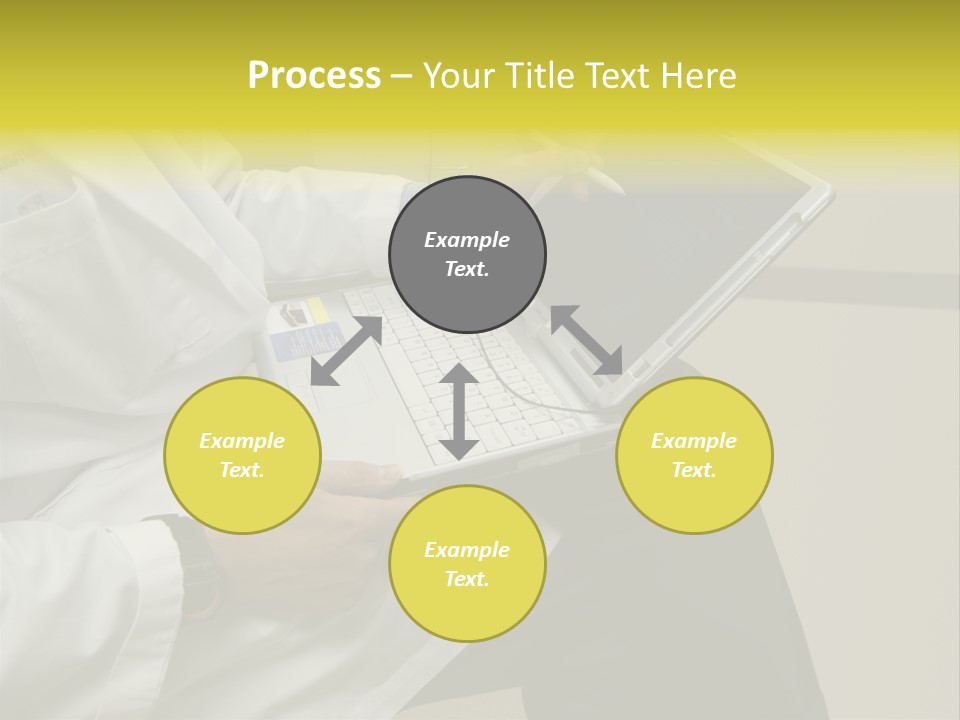 Process – Your Title Text Here

Example Text.

Example Text.

Example Text.

Example Text.